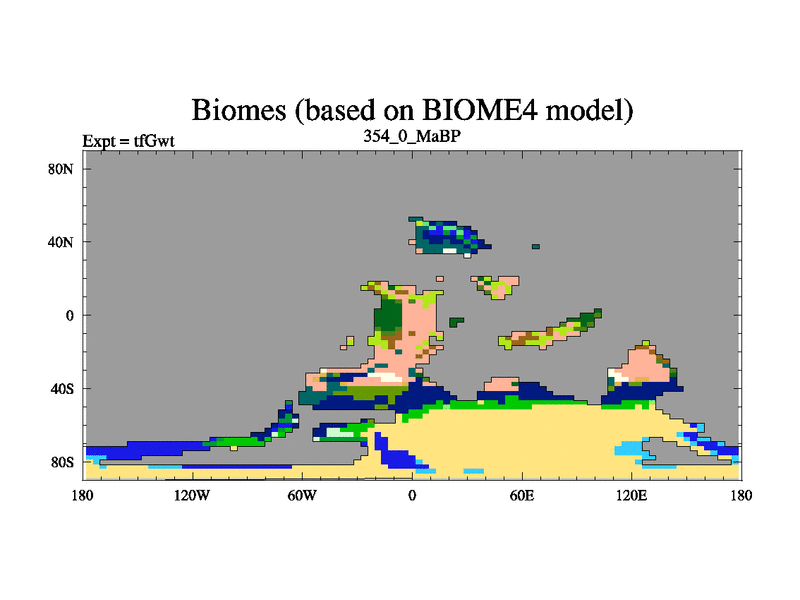 Biomes (based on BIOME4 model)

Expt = tfGwt

354_0_MaBP

80N
40N
0
40S
80S

180 120W 60W 0 60E 120E 180